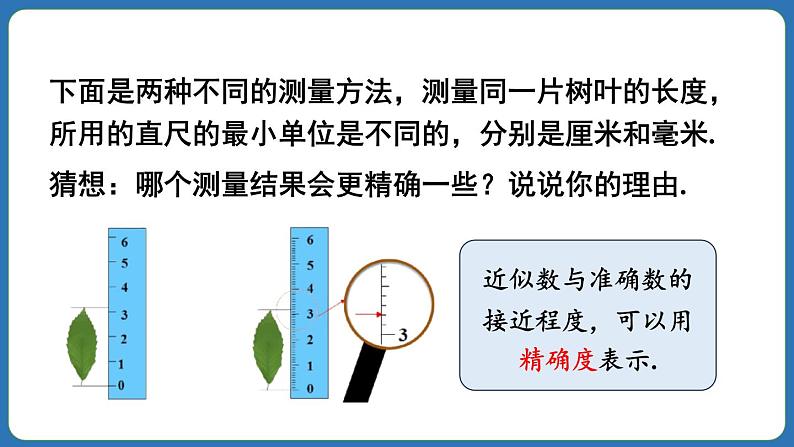 下面是两种不同的测量方法，测量同一片树叶的长度，所用的直尺的最小单位是不同的，分别是厘米和毫米.

猜想：哪个测量结果会更精确一些？说说你的理由.

6
5
4
3
2
1
0

6
5
4
3
2
1
0

3

近似数与准确数的接近程度，可以用精确度表示.